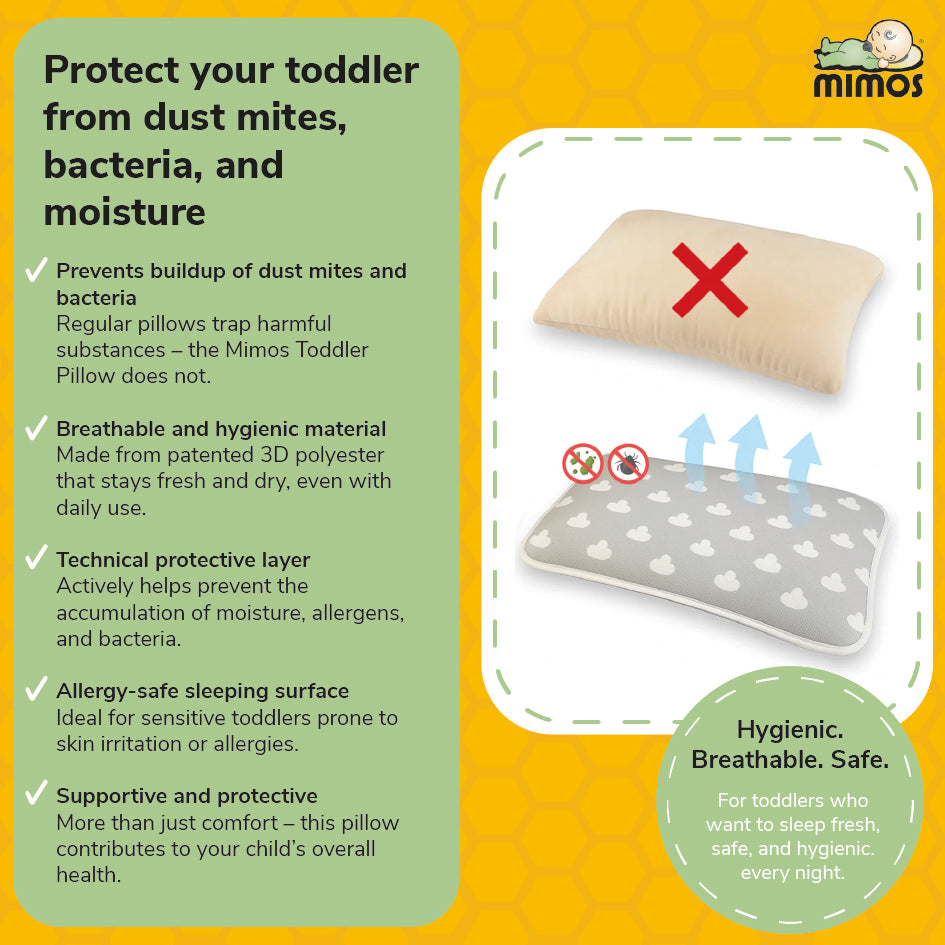 Protect your toddler from dust mites, bacteria, and moisture

✓ Prevents buildup of dust mites and bacteria
Regular pillows trap harmful substances – the Mimos Toddler Pillow does not.

✓ Breathable and hygienic material
Made from patented 3D polyester that stays fresh and dry, even with daily use.

✓ Technical protective layer
Actively helps prevent the accumulation of moisture, allergens, and bacteria.

✓ Allergy-safe sleeping surface
Ideal for sensitive toddlers prone to skin irritation or allergies.

✓ Supportive and protective
More than just comfort – this pillow contributes to your child's overall health.

MIMOS

Hygienic. Breathable. Safe.

For toddlers who want to sleep fresh, safe, and hygienic. every night.